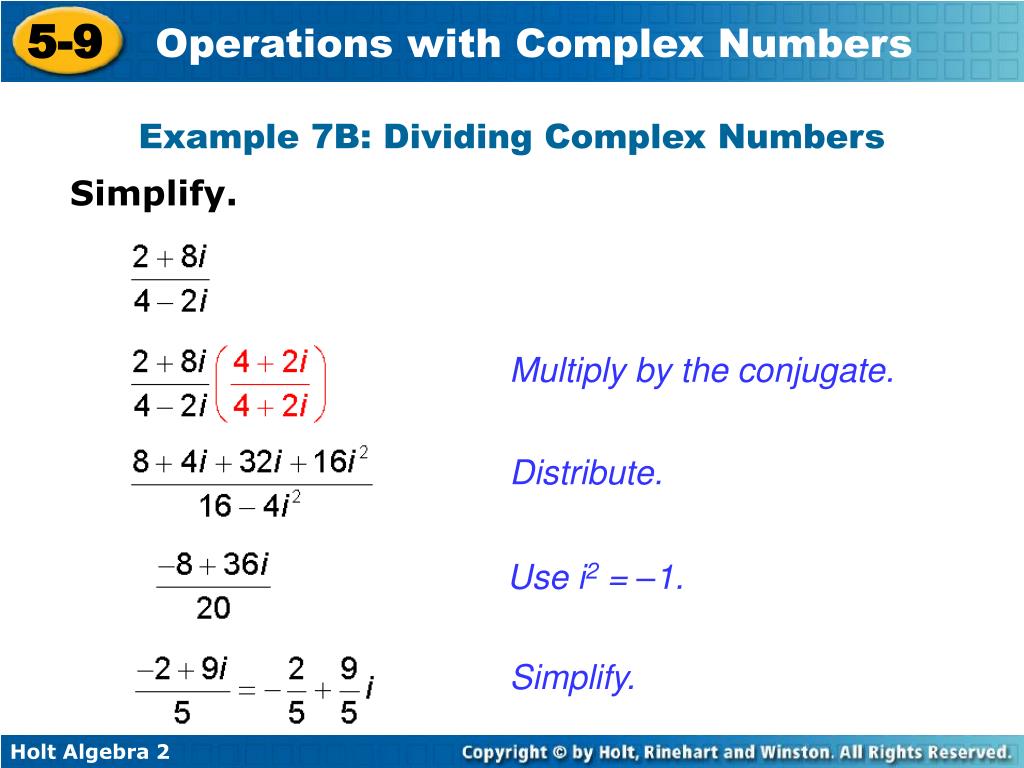 5-9 Operations with Complex Numbers

Example 7B: Dividing Complex Numbers

Simplify.

$\frac{2+8i}{4-2i}$

$\frac{2+8i}{4-2i}\left(\frac{4+2i}{4+2i}\right)$ Multiply by the conjugate.

$\frac{8+4i+32i+16i^2}{16-4i^2}$ Distribute.

$\frac{-8+36i}{20}$ Use $i^2 = -1$.

$\frac{-2+9i}{5} = -\frac{2}{5}+\frac{9}{5}i$ Simplify.

Holt Algebra 2

Copyright © by Holt, Rinehart and Winston. All Rights Reserved.